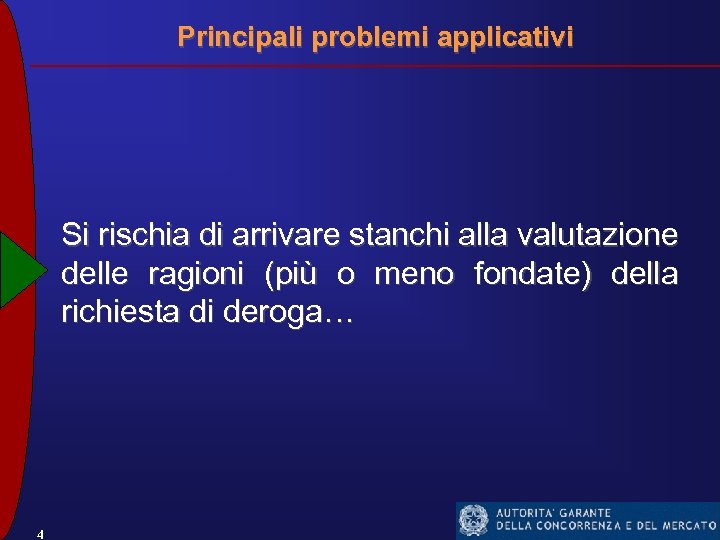 Principali problemi applicativi

Si rischia di arrivare stanchi alla valutazione delle ragioni (più o meno fondate) della richiesta di deroga…

4

AUTORITA' GARANTE
DELLA CONCORRENZA E DEL MERCATO